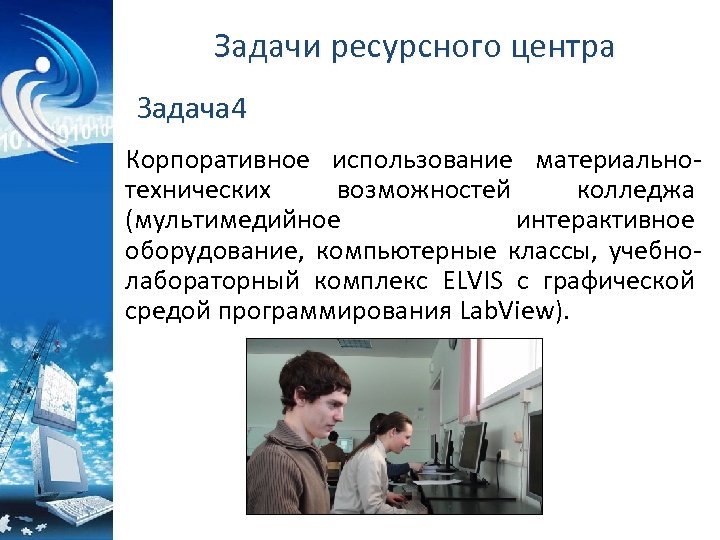 Задачи ресурсного центра

Задача4

Корпоративное использование материально-технических возможностей колледжа (мультимедийное интерактивное оборудование, компьютерные классы, учебно-лабораторный комплекс ELVIS с графической средой программирования LabView).